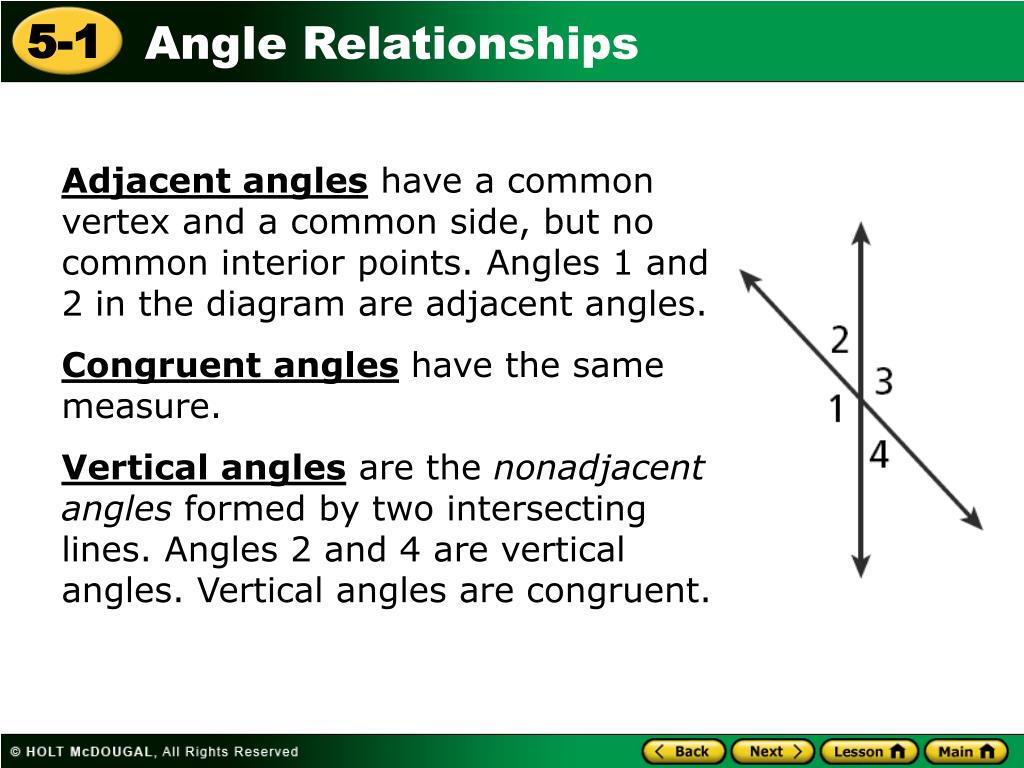 5-1 Angle Relationships

Adjacent angles have a common vertex and a common side, but no common interior points. Angles 1 and 2 in the diagram are adjacent angles.

Congruent angles have the same measure.

Vertical angles are the nonadjacent angles formed by two intersecting lines. Angles 2 and 4 are vertical angles. Vertical angles are congruent.

2
3
1
4

© HOLT McDOUGAL, All Rights Reserved

Back Next Lesson Main